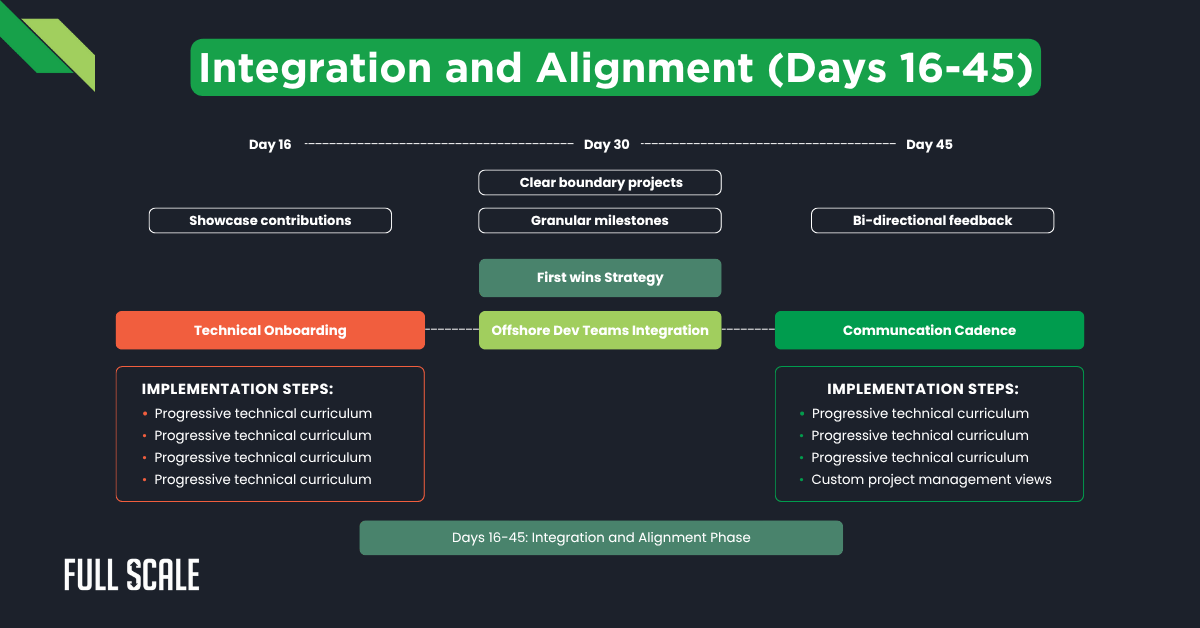 Integration and Alignment (Days 16-45)

Day 16
Day 30
Day 45

Clear boundary projects

Showcase contributions
Granular milestones
Bi-directional feedback

First wins Strategy

Technical Onboarding
Offshore Dev Teams Integration
Communcation Cadence

IMPLEMENTATION STEPS:
• Progressive technical curriculum
• Progressive technical curriculum
• Progressive technical curriculum
• Progressive technical curriculum

IMPLEMENTATION STEPS:
• Progressive technical curriculum
• Progressive technical curriculum
• Progressive technical curriculum
• Custom project management views

Days 16-45: Integration and Alignment Phase

FULL SCALE